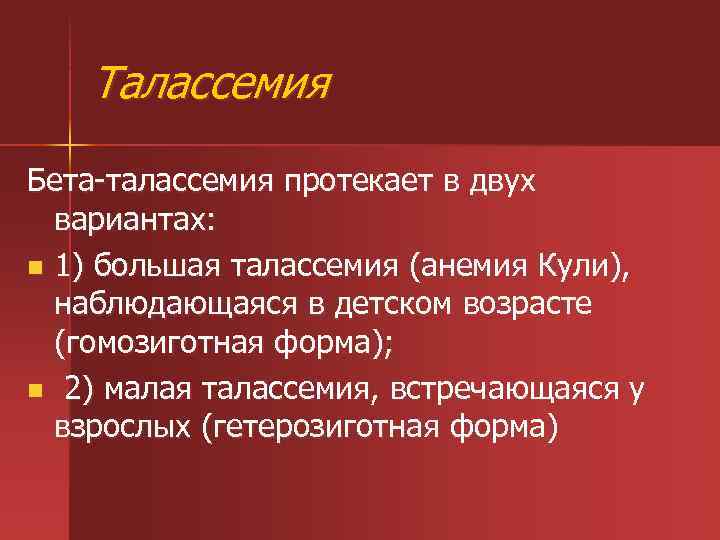 Талассемия

Бета-талассемия протекает в двух вариантах:

1) большая талассемия (анемия Кули), наблюдающаяся в детском возрасте (гомозиготная форма);

2) малая талассемия, встречающаяся у взрослых (гетерозиготная форма)